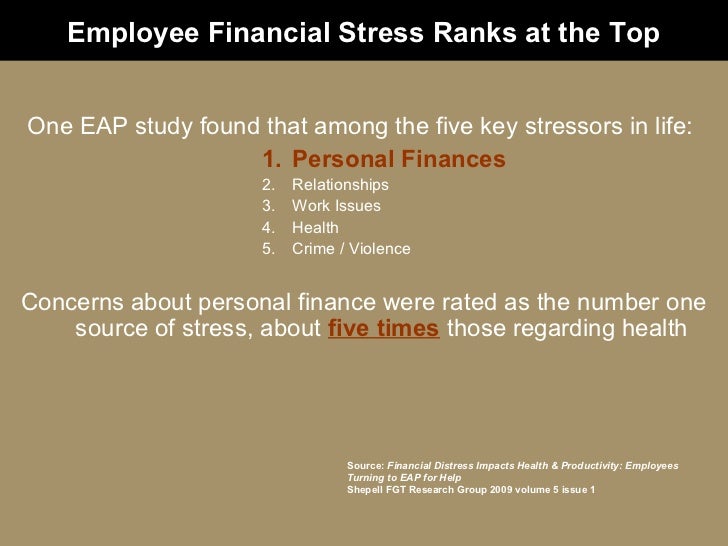 Employee Financial Stress Ranks at the Top

One EAP study found that among the five key stressors in life:

1. Personal Finances
2. Relationships
3. Work Issues
4. Health
5. Crime / Violence

Concerns about personal finance were rated as the number one source of stress, about five times those regarding health

Source: Financial Distress Impacts Health & Productivity: Employees Turning to EAP for Help
Shepell FGT Research Group 2009 volume 5 issue 1